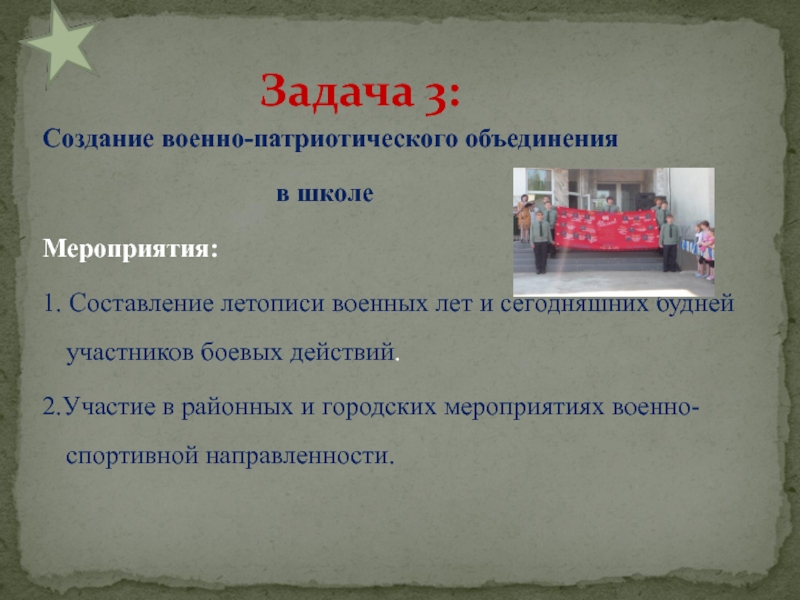 Задача 3:

Создание военно-патриотического объединения в школе

Мероприятия:

1. Составление летописи военных лет и сегодняшних будней участников боевых действий.

2.Участие в районных и городских мероприятиях военно-спортивной направленности.